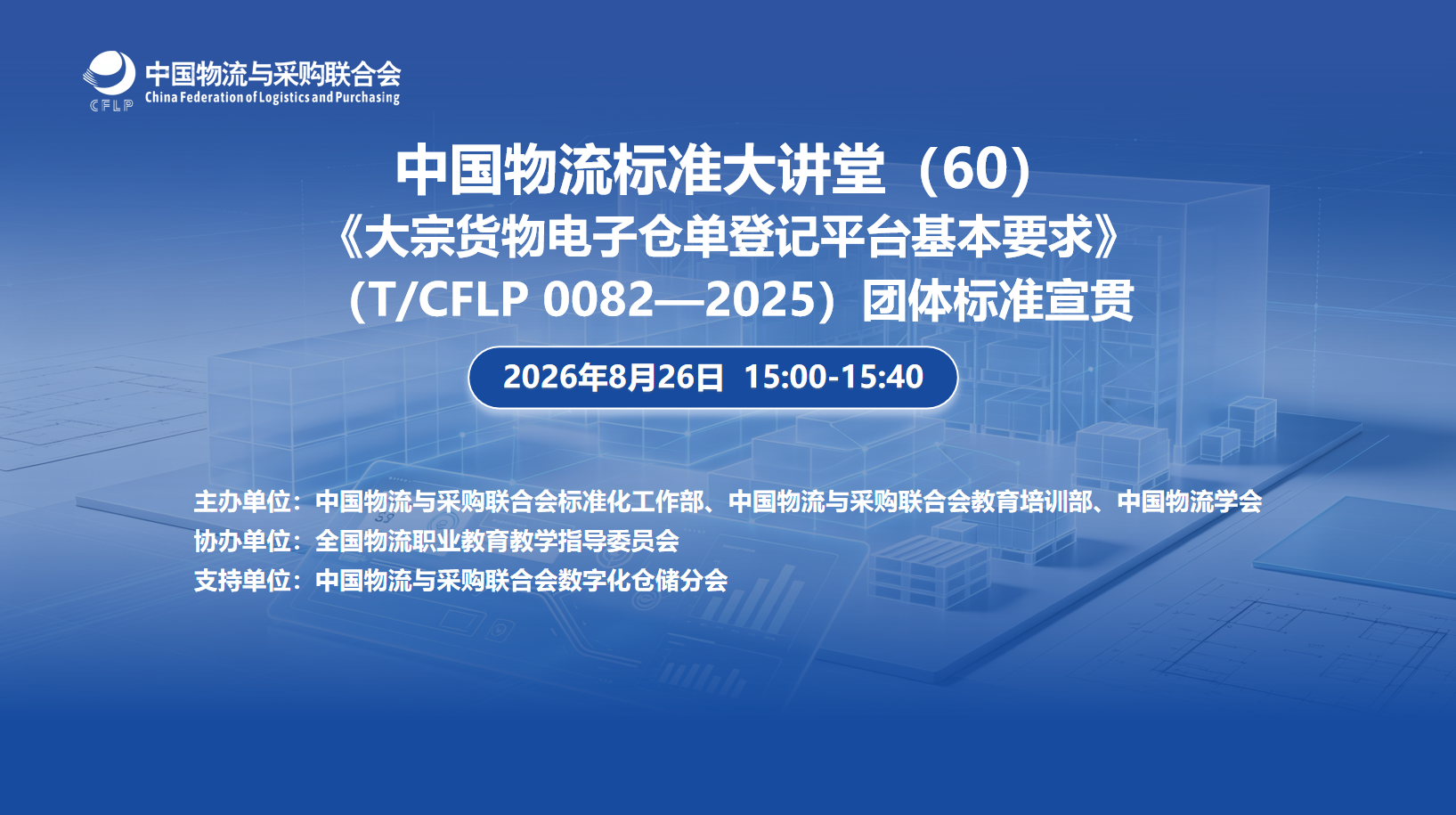 CFLP
中国物流与采购联合会
China Federation of Logistics and Purchasing

中国物流标准大讲堂（60）
《大宗货物电子仓单登记平台基本要求》
（T/CFLP 0082—2025）团体标准宣贯

2026年8月26日 15:00-15:40

主办单位：中国物流与采购联合会标准化工作部、中国物流与采购联合会教育培训部、中国物流学会
协办单位：全国物流职业教育教学指导委员会
支持单位：中国物流与采购联合会数字化仓储分会